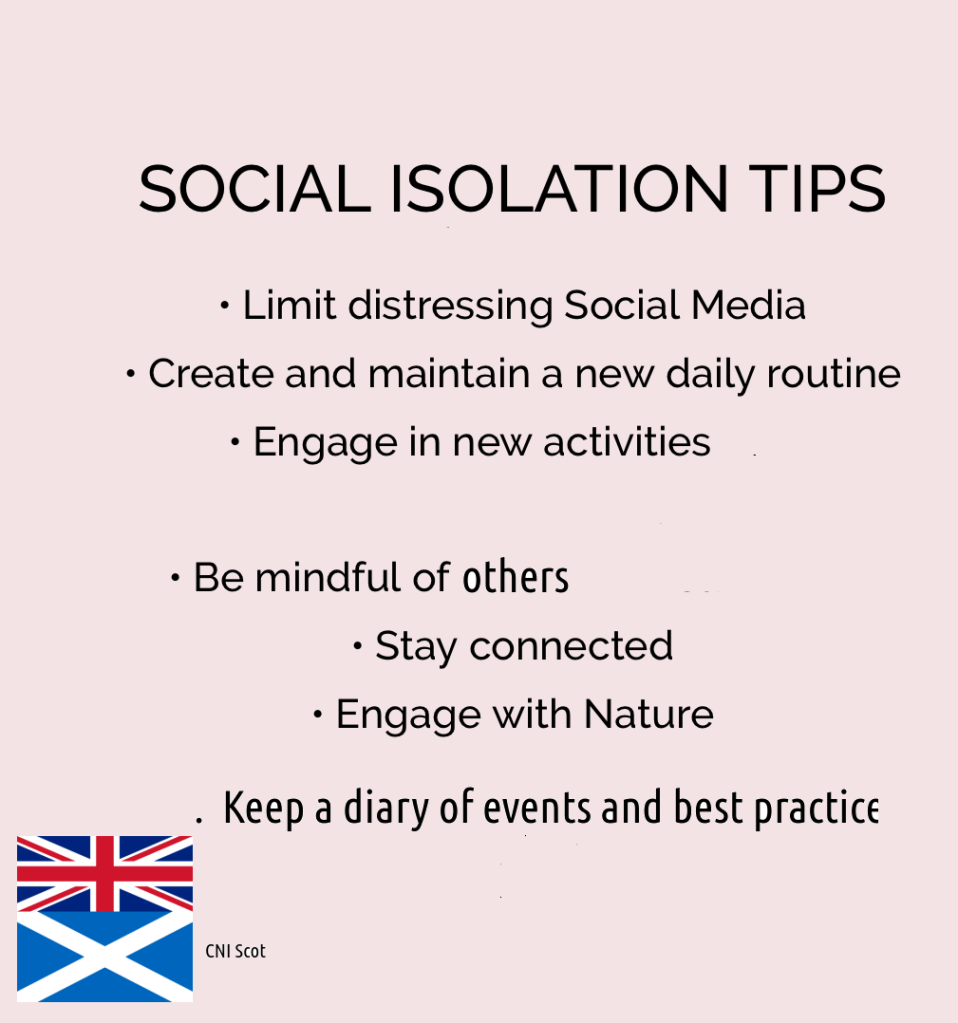 SOCIAL ISOLATION TIPS

• Limit distressing Social Media

• Create and maintain a new daily routine

• Engage in new activities

• Be mindful of others

• Stay connected

• Engage with Nature

. Keep a diary of events and best practice

CNI Scot